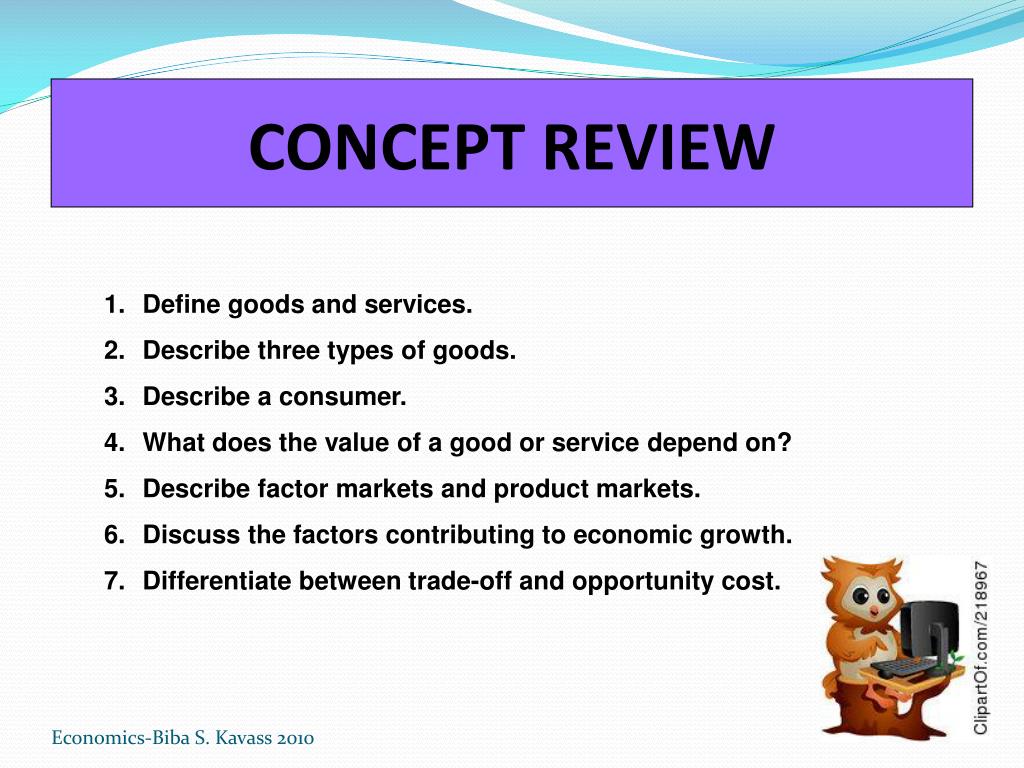 CONCEPT REVIEW

1. Define goods and services.
2. Describe three types of goods.
3. Describe a consumer.
4. What does the value of a good or service depend on?
5. Describe factor markets and product markets.
6. Discuss the factors contributing to economic growth.
7. Differentiate between trade-off and opportunity cost.

ClipartOf.com/218967

Economics-Biba S. Kavass 2010